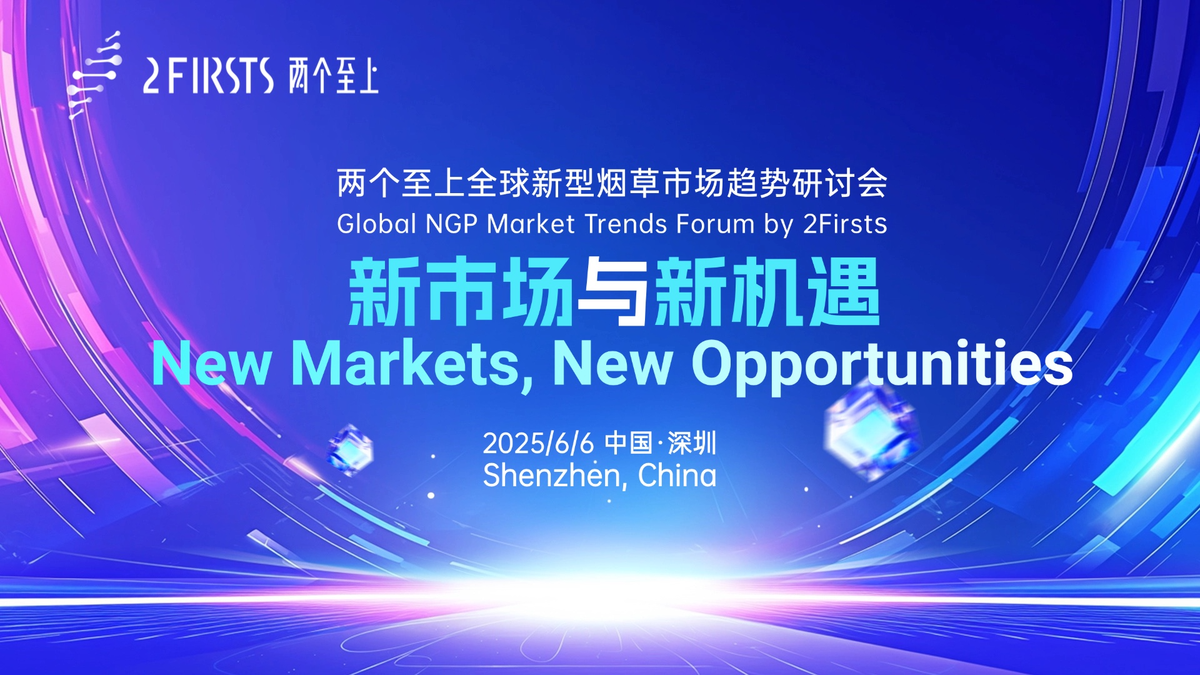 2FIRSTS 两个至上

两个至上全球新型烟草市场趋势研讨会
Global NGP Market Trends Forum by 2Firsts

新市场与新机遇
New Markets, New Opportunities

2025/6/6 中国·深圳
Shenzhen, China